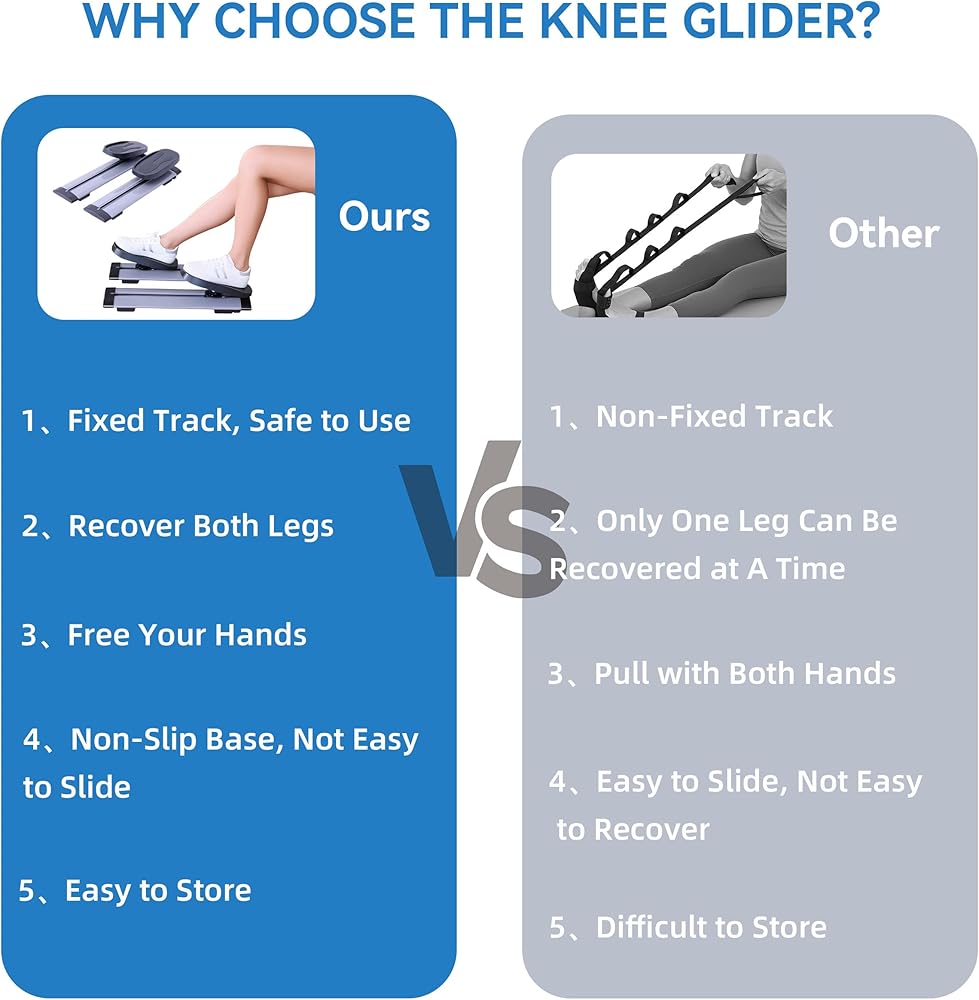 WHY CHOOSE THE KNEE GLIDER?

Ours

1、Fixed Track, Safe to Use

2、Recover Both Legs

3、Free Your Hands

4、Non-Slip Base, Not Easy to Slide

5、Easy to Store

VS

Other

1、Non-Fixed Track

2、Only One Leg Can Be Recovered at A Time

3、Pull with Both Hands

4、Easy to Slide, Not Easy to Recover

5、Difficult to Store